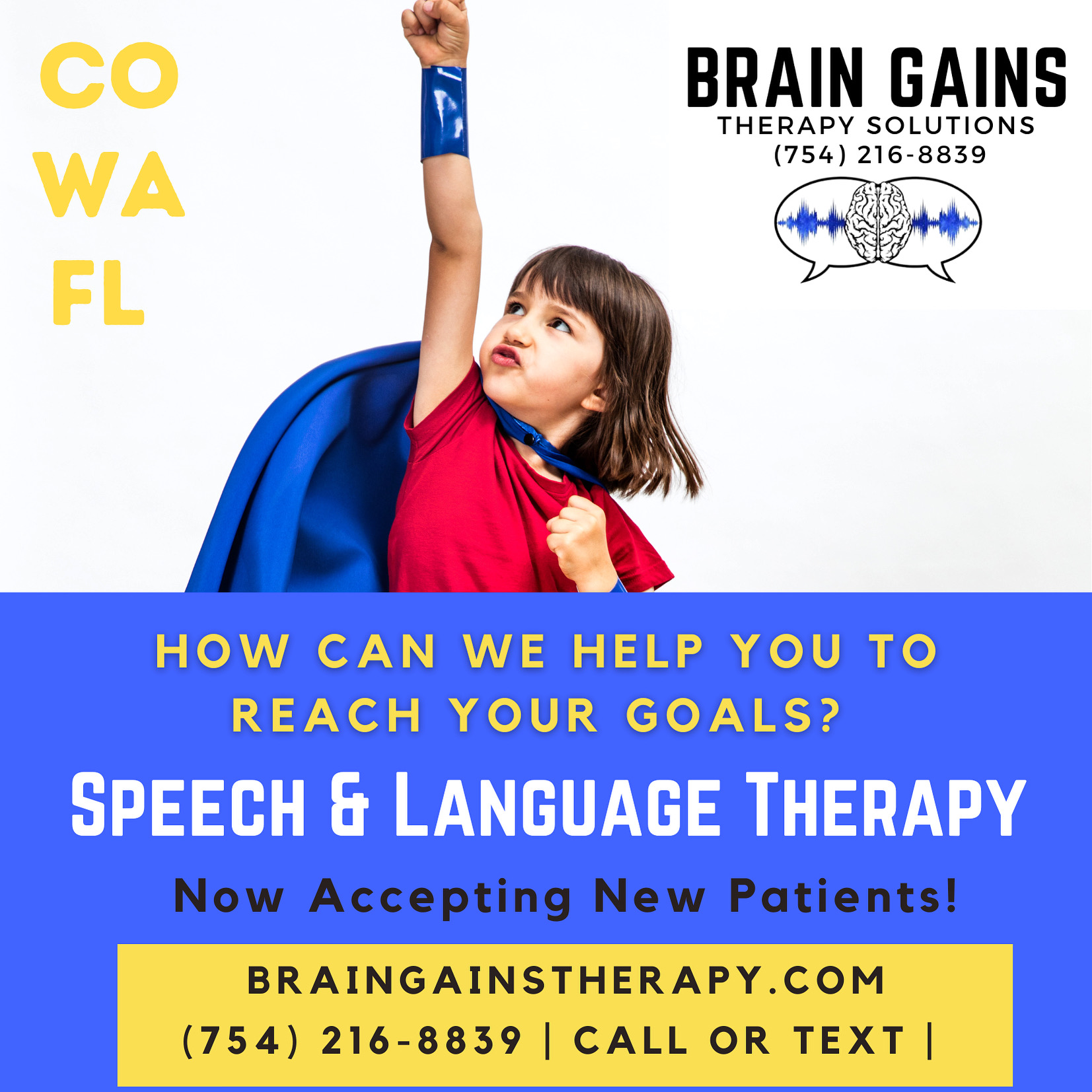 CO
WA
FL

BRAIN GAINS
THERAPY SOLUTIONS
(754) 216-8839

HOW CAN WE HELP YOU TO REACH YOUR GOALS?

SPEECH & LANGUAGE THERAPY

Now Accepting New Patients!

BRAINGAINSTHERAPY.COM
(754) 216-8839 | CALL OR TEXT |